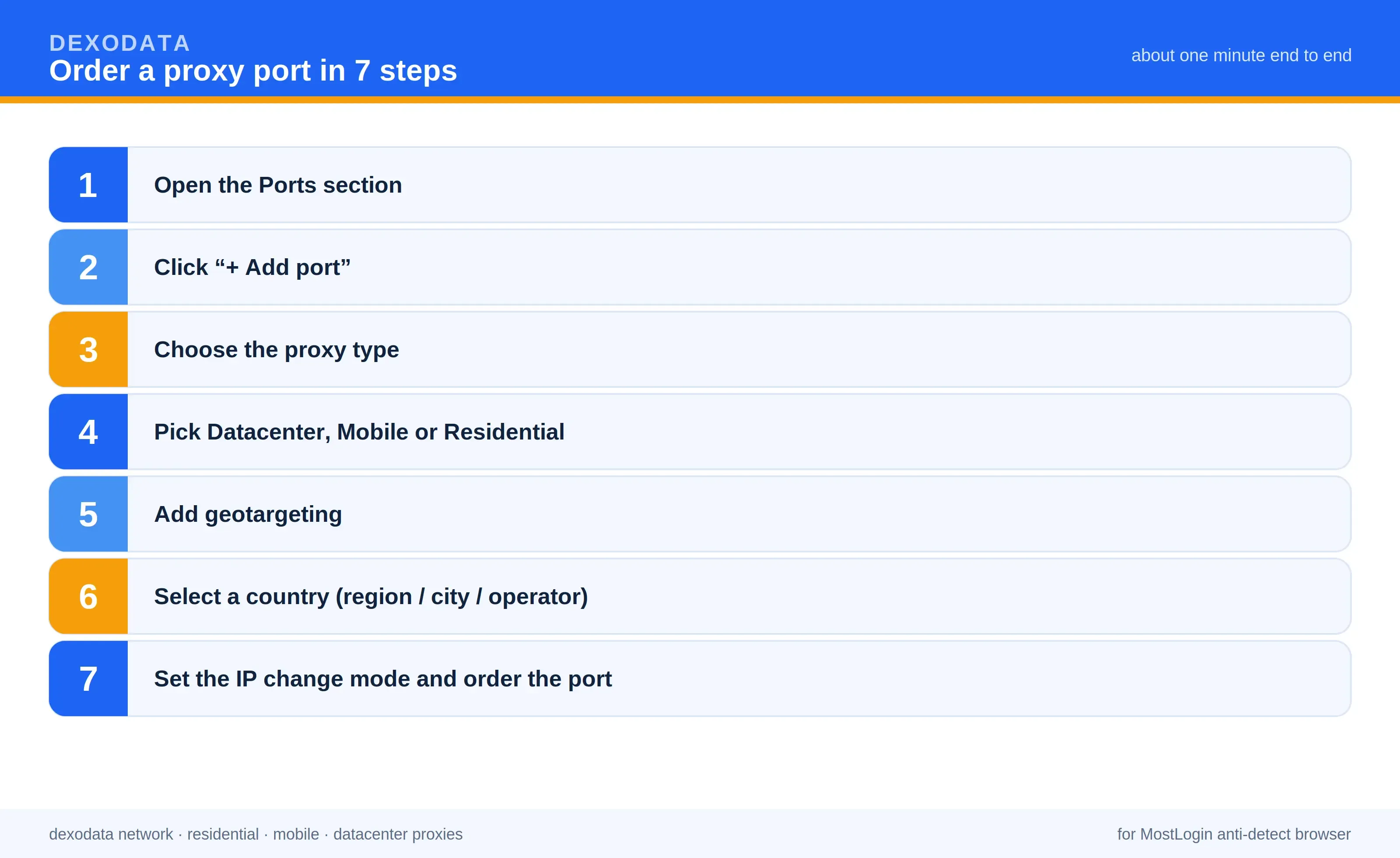 DEXODATA
Order a proxy port in 7 steps

about one minute end to end

1 Open the Ports section

2 Click “+ Add port”

3 Choose the proxy type

4 Pick Datacenter, Mobile or Residential

5 Add geotargeting

6 Select a country (region / city / operator)

7 Set the IP change mode and order the port

dexodata network · residential · mobile · datacenter proxies

for MostLogin anti-detect browser